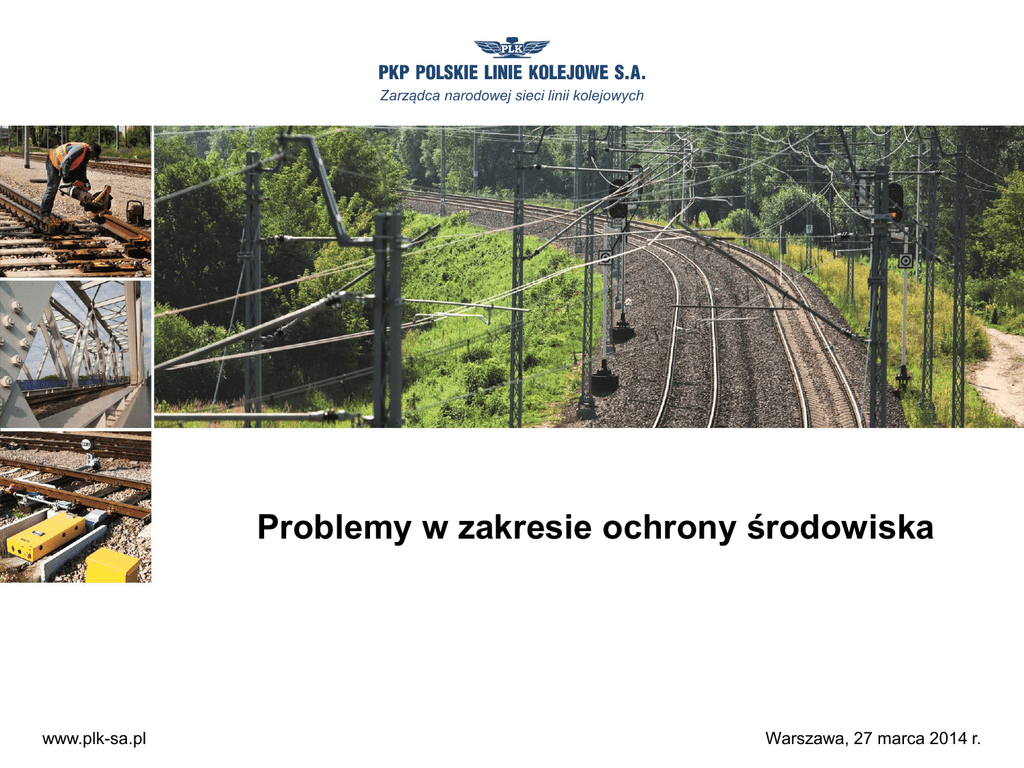 PLK

PKP POLSKIE LINIE KOLEJOWE S.A.

Zarządca narodowej sieci linii kolejowych

Problemy w zakresie ochrony środowiska

www.plk-sa.pl

Warszawa, 27 marca 2014 r.